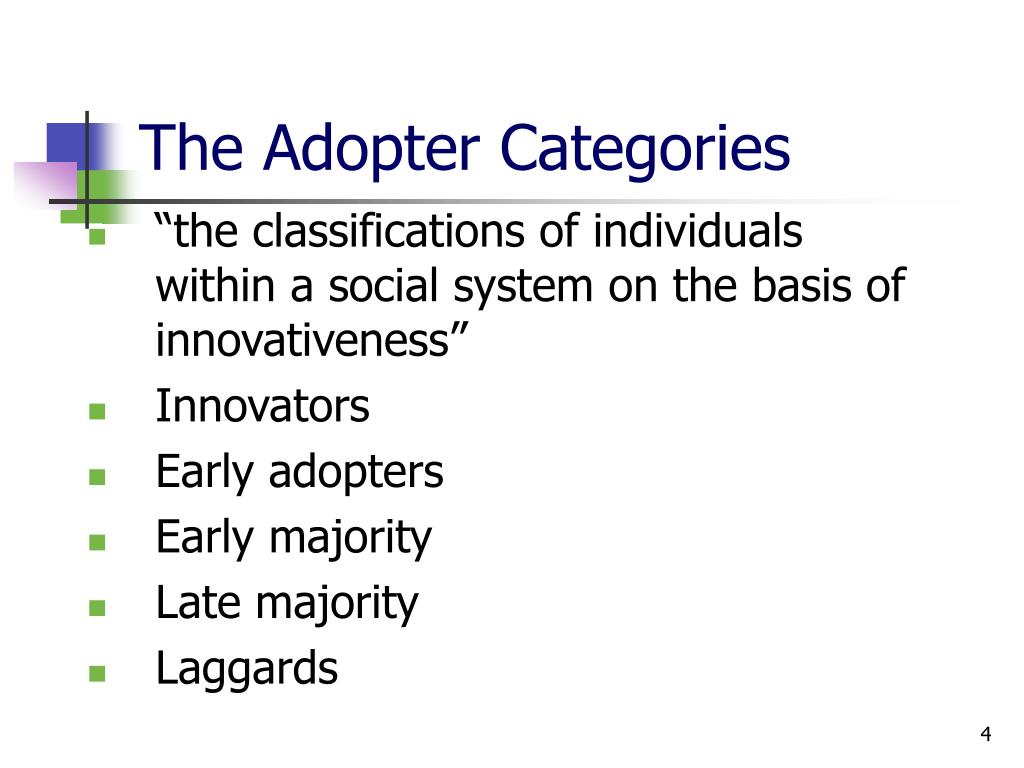 The Adopter Categories

- “the classifications of individuals within a social system on the basis of innovativeness”
- Innovators
- Early adopters
- Early majority
- Late majority
- Laggards

4